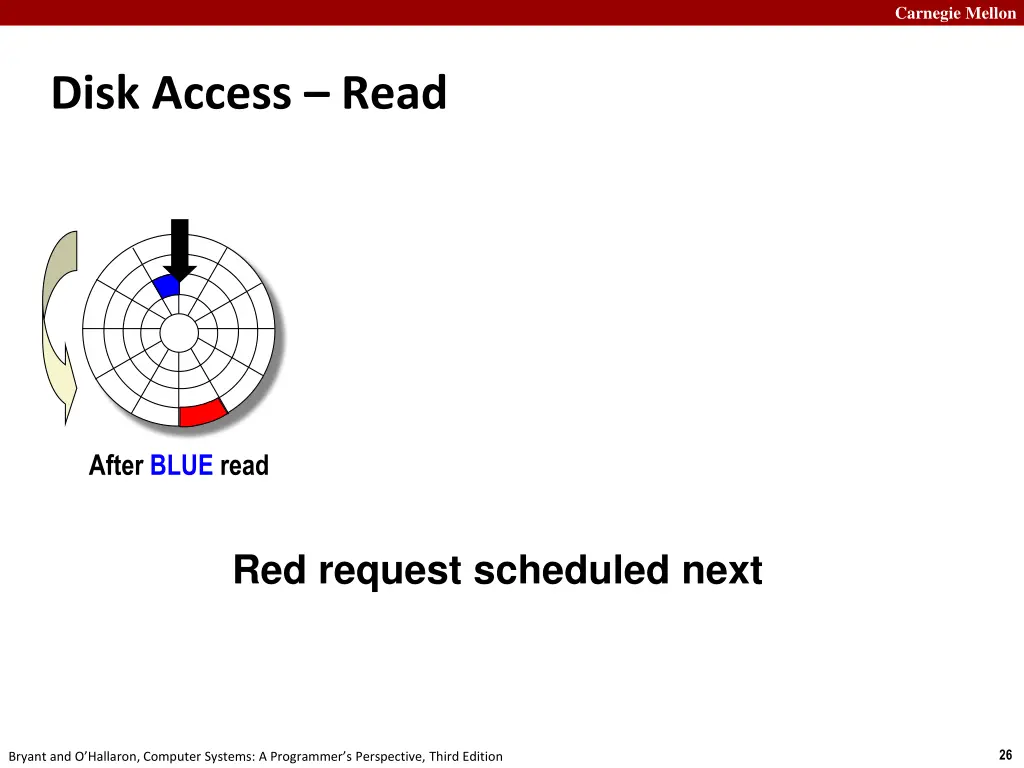 Carnegie Mellon

Disk Access – Read

After BLUE read

Red request scheduled next

Bryant and O'Hallaron, Computer Systems: A Programmer's Perspective, Third Edition

26